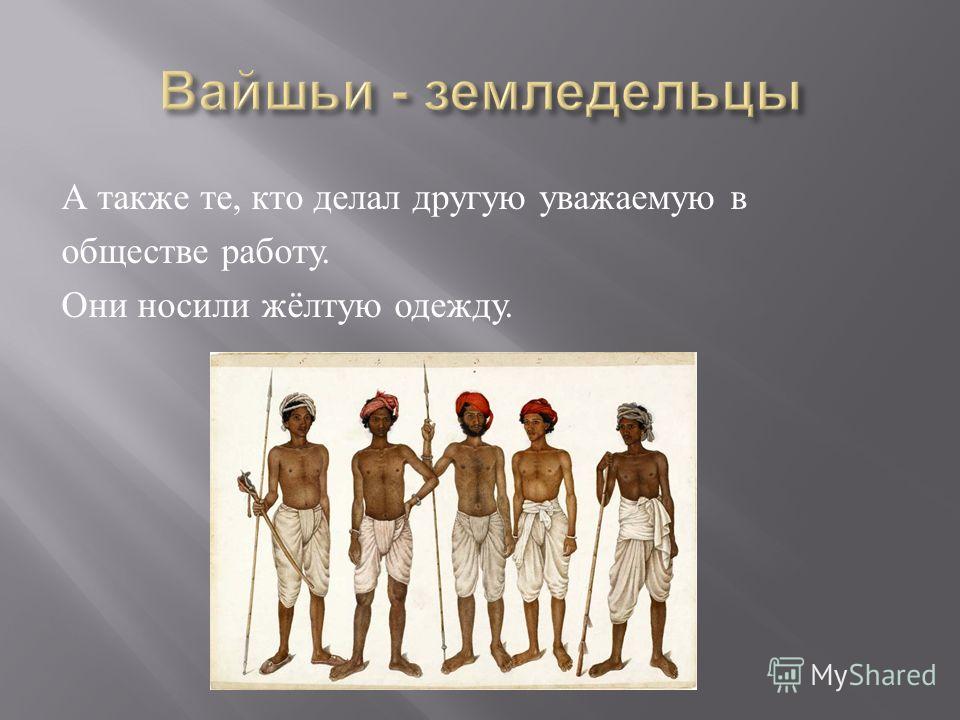 Вайшьи - земледельцы

А также те, кто делал другую уважаемую в обществе работу.

Они носили жёлтую одежду.

MyShared